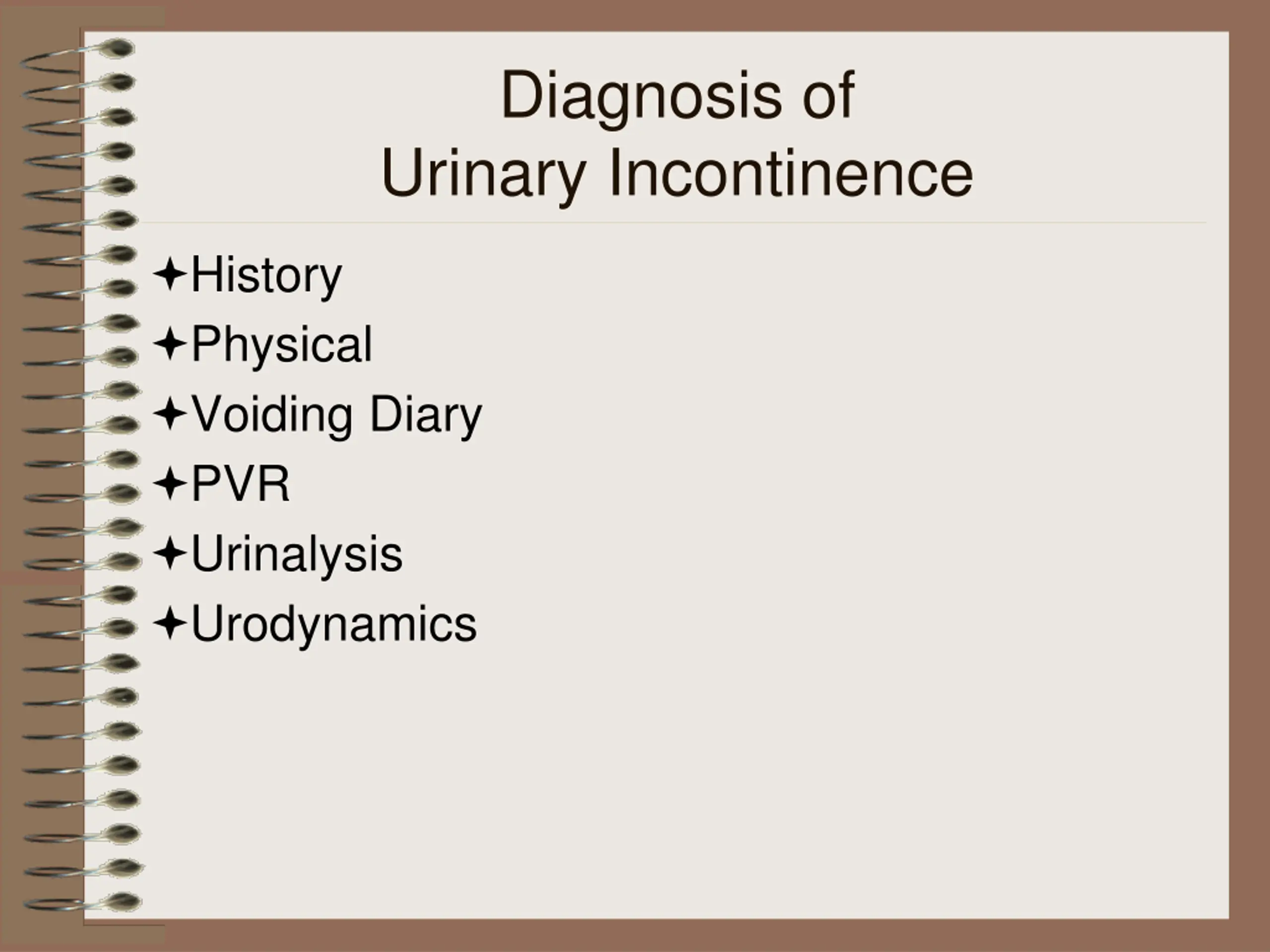 Diagnosis of
Urinary Incontinence

✦History
✦Physical
✦Voiding Diary
✦PVR
✦Urinalysis
✦Urodynamics